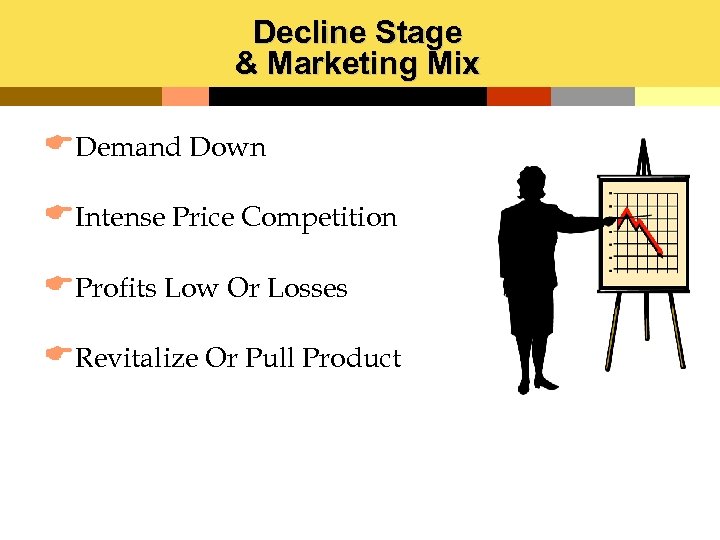 Decline Stage
& Marketing Mix

Demand Down

Intense Price Competition

Profits Low Or Losses

Revitalize Or Pull Product